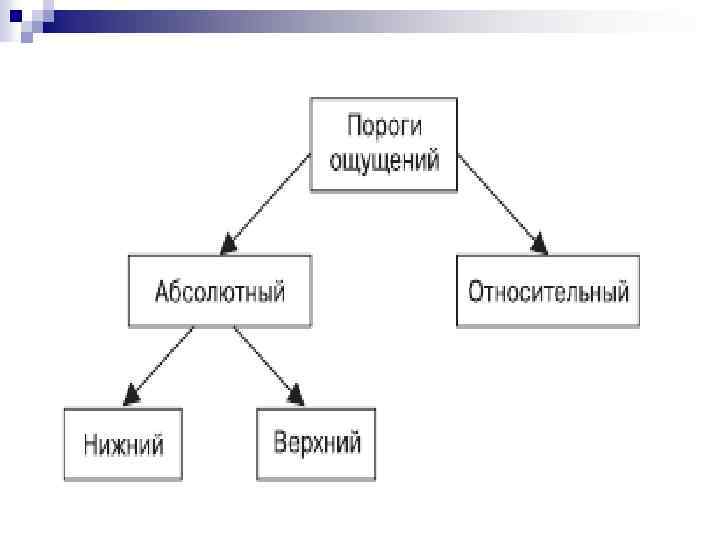 Пороги ощущений

Абсолютный

Относительный

Нижний

Верхний